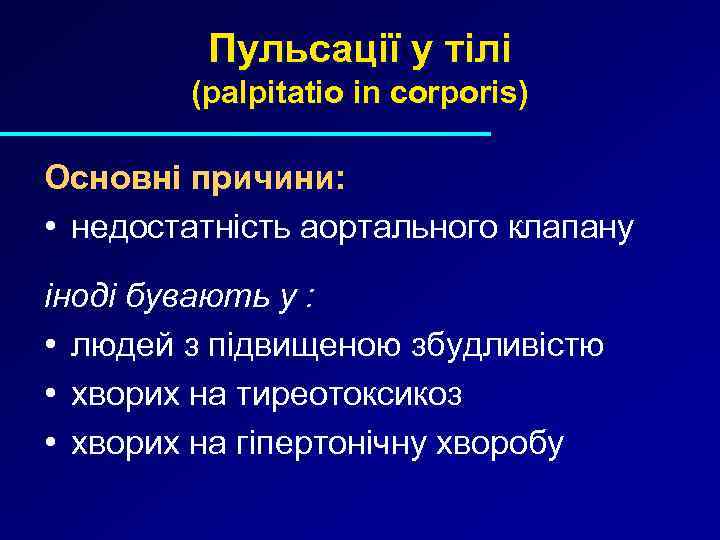 Пульсації у тілі
(palpitatio in corporis)

Основні причини:
• недостатність аортального клапану

іноді бувають у :
• людей з підвищеною збудливістю
• хворих на тиреотоксикоз
• хворих на гіпертонічну хворобу